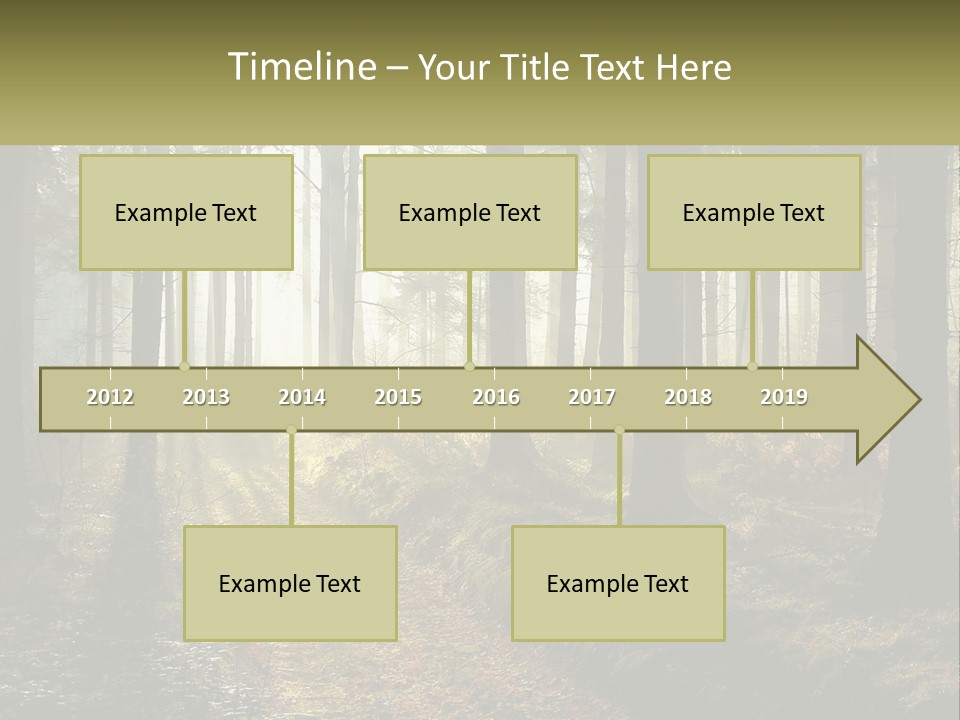 Timeline – Your Title Text Here

Example Text

Example Text

Example Text

2012 2013 2014 2015 2016 2017 2018 2019

Example Text

Example Text